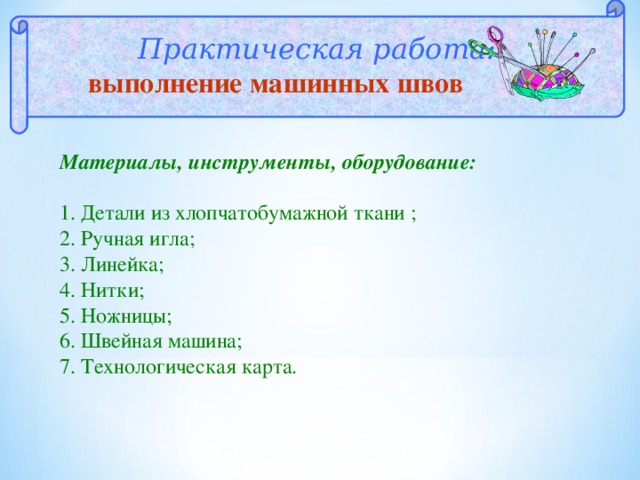 Практическая работа:
выполнение машинных швов

Материалы, инструменты, оборудование:

1. Детали из хлопчатобумажной ткани ;
2. Ручная игла;
3. Линейка;
4. Нитки;
5. Ножницы;
6. Швейная машина;
7. Технологическая карта.